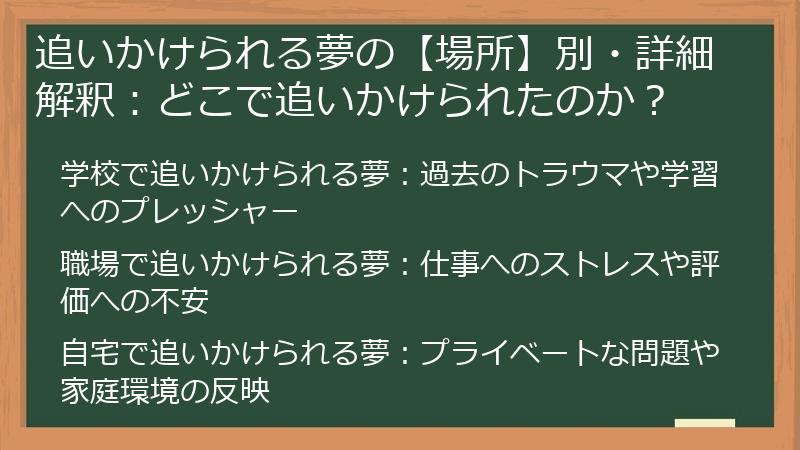 追いかけられる夢の【場所】別・詳細解釈：どこで追いかけられたのか？

学校で追いかけられる夢：過去のトラウマや学習へのプレッシャー

職場で追いかけられる夢：仕事へのストレスや評価への不安

自宅で追いかけられる夢：プライベートな問題や家庭環境の反映